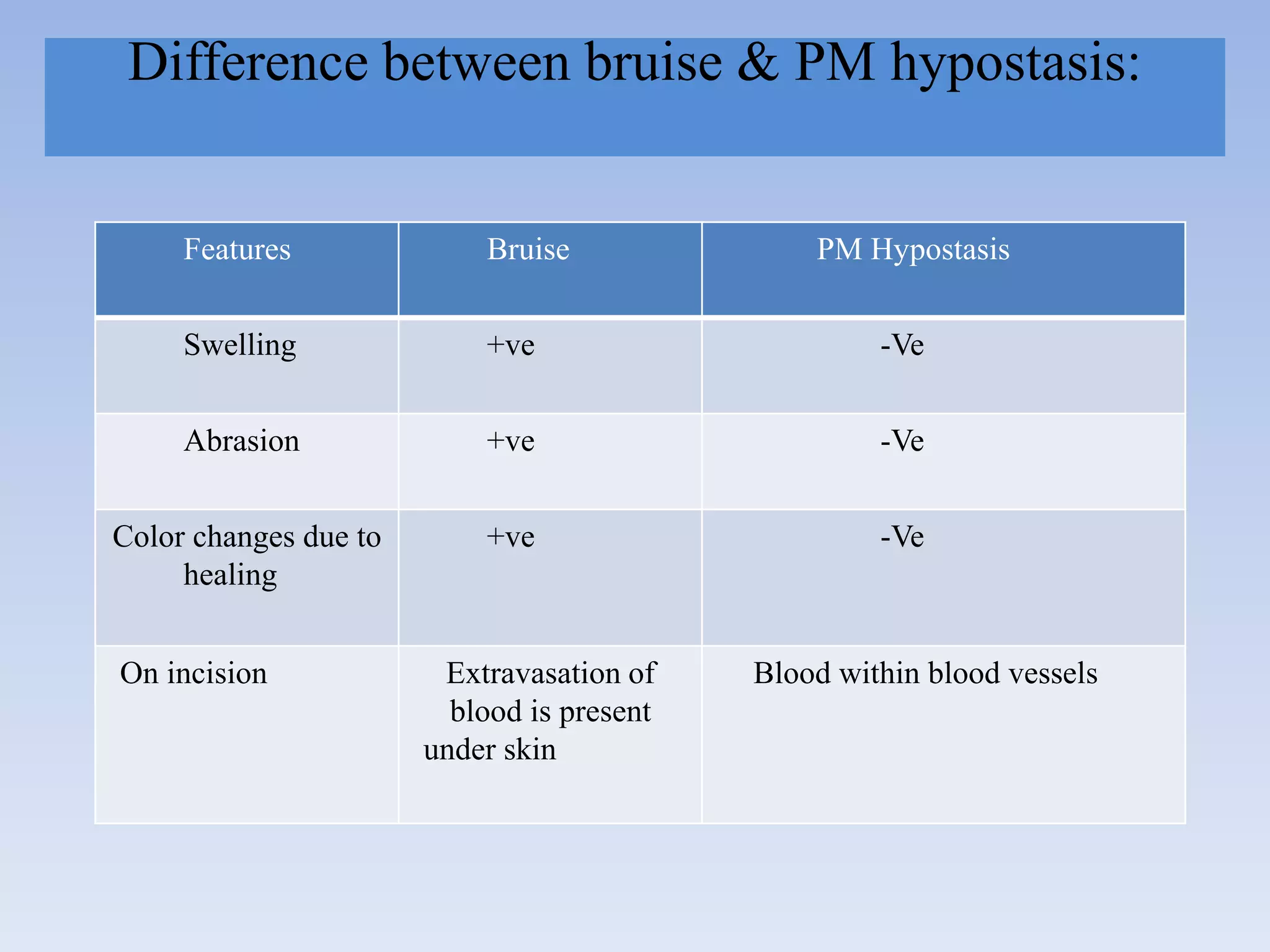 Difference between bruise & PM hypostasis:

| Features | Bruise | PM Hypostasis |
|---|---|---|
| Swelling | +ve | -Ve |
| Abrasion | +ve | -Ve |
| Color changes due to healing | +ve | -Ve |
| On incision | Extravasation of blood is present under skin | Blood within blood vessels |